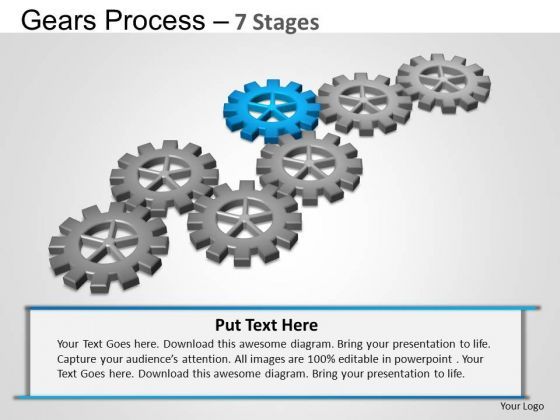 Gears Process – 7 Stages

Put Text Here

Your Text Goes here. Download this awesome diagram. Bring your presentation to life. Capture your audience's attention. All images are 100% editable in powerpoint . Your Text Goes here. Download this awesome diagram. Bring your presentation to life.

Your Logo